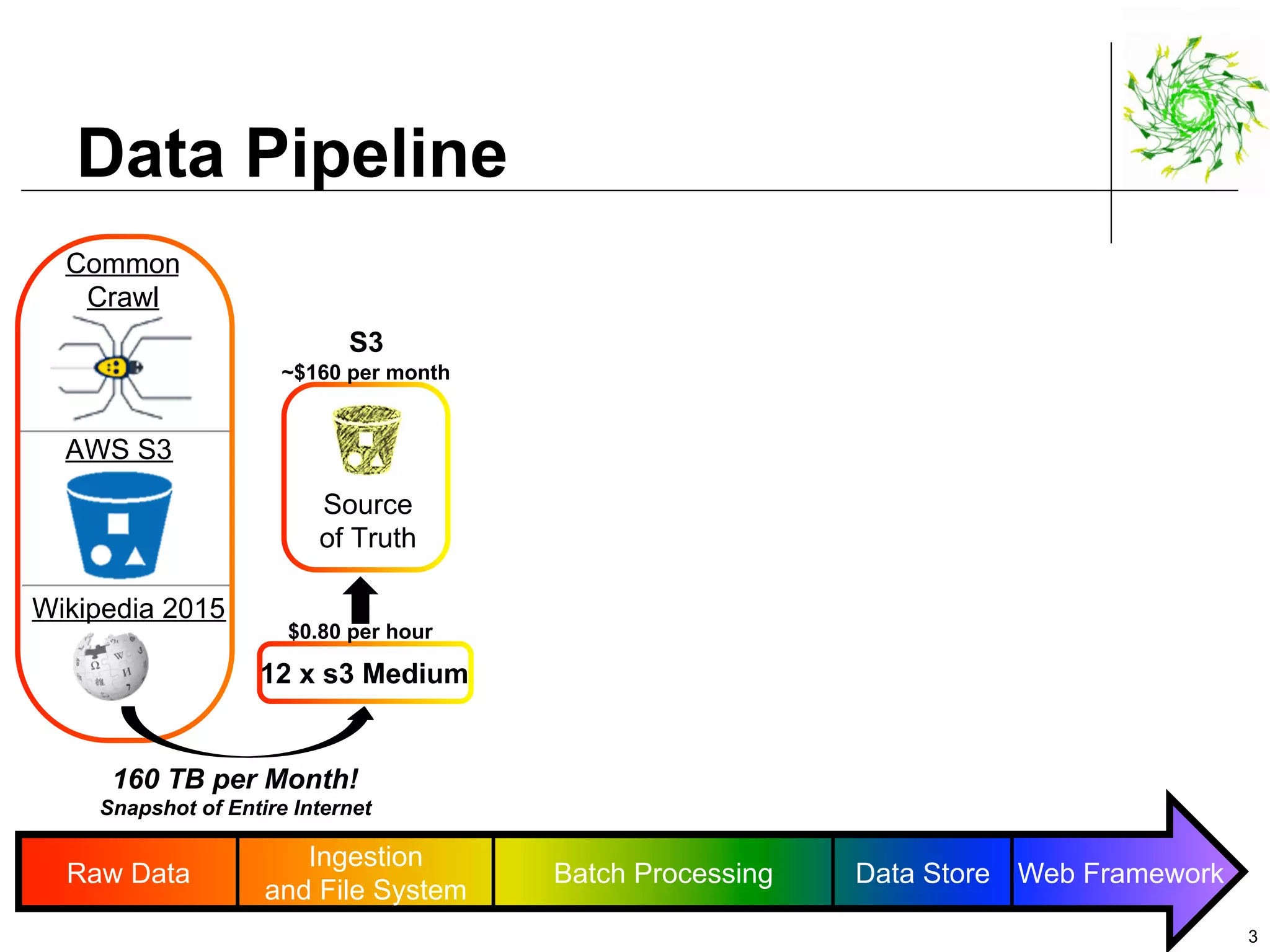 Data Pipeline

Common Crawl

AWS S3

Wikipedia 2015

S3
~$160 per month

Source of Truth

$0.80 per hour

12 x s3 Medium

160 TB per Month!
Snapshot of Entire Internet

Raw Data

Ingestion and File System

Batch Processing

Data Store

Web Framework

3